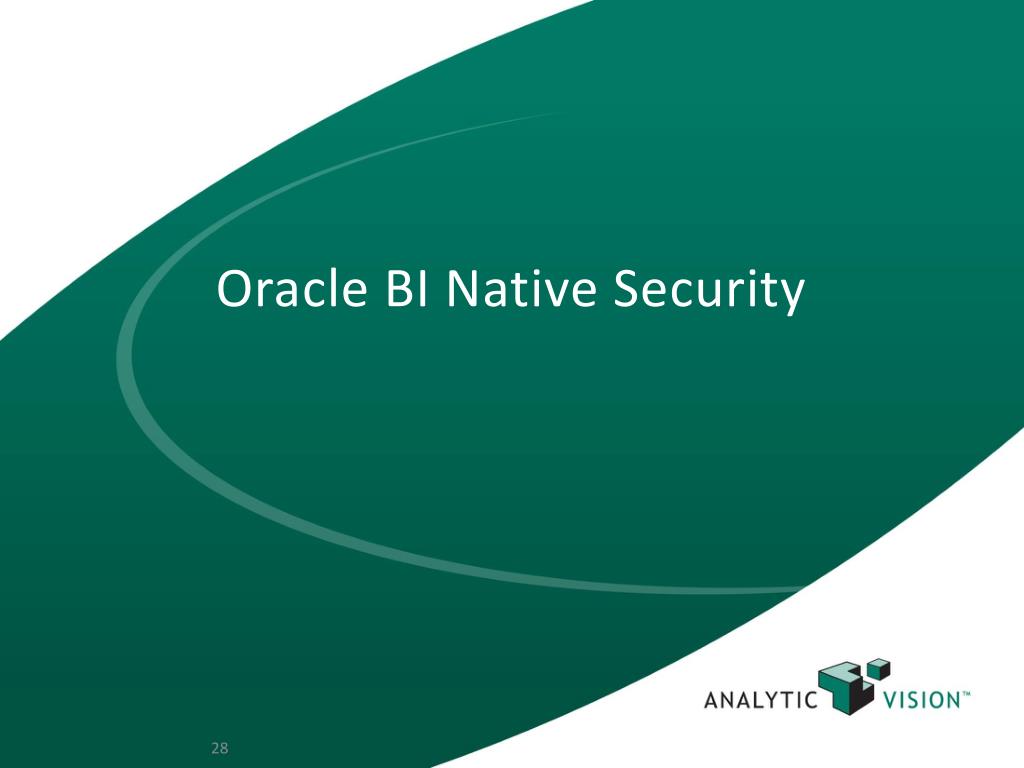 Oracle BI Native Security

ANALYTIC VISION™

28